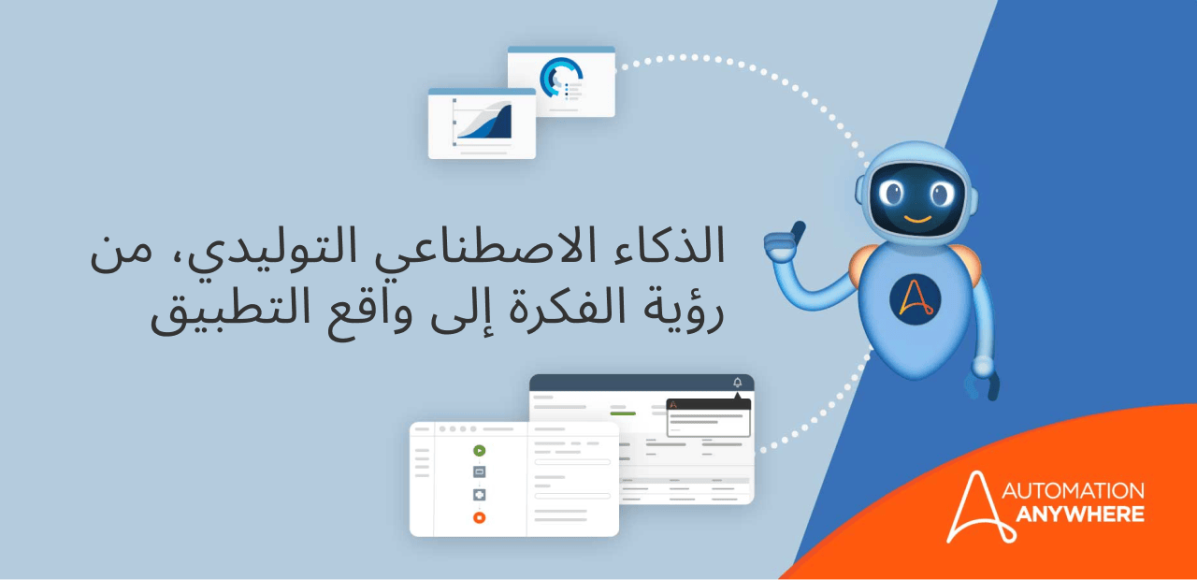 الذكاء الاصطناعي التوليدي، من رؤية الفكرة إلى واقع التطبيق

AUTOMATION ANYWHERE